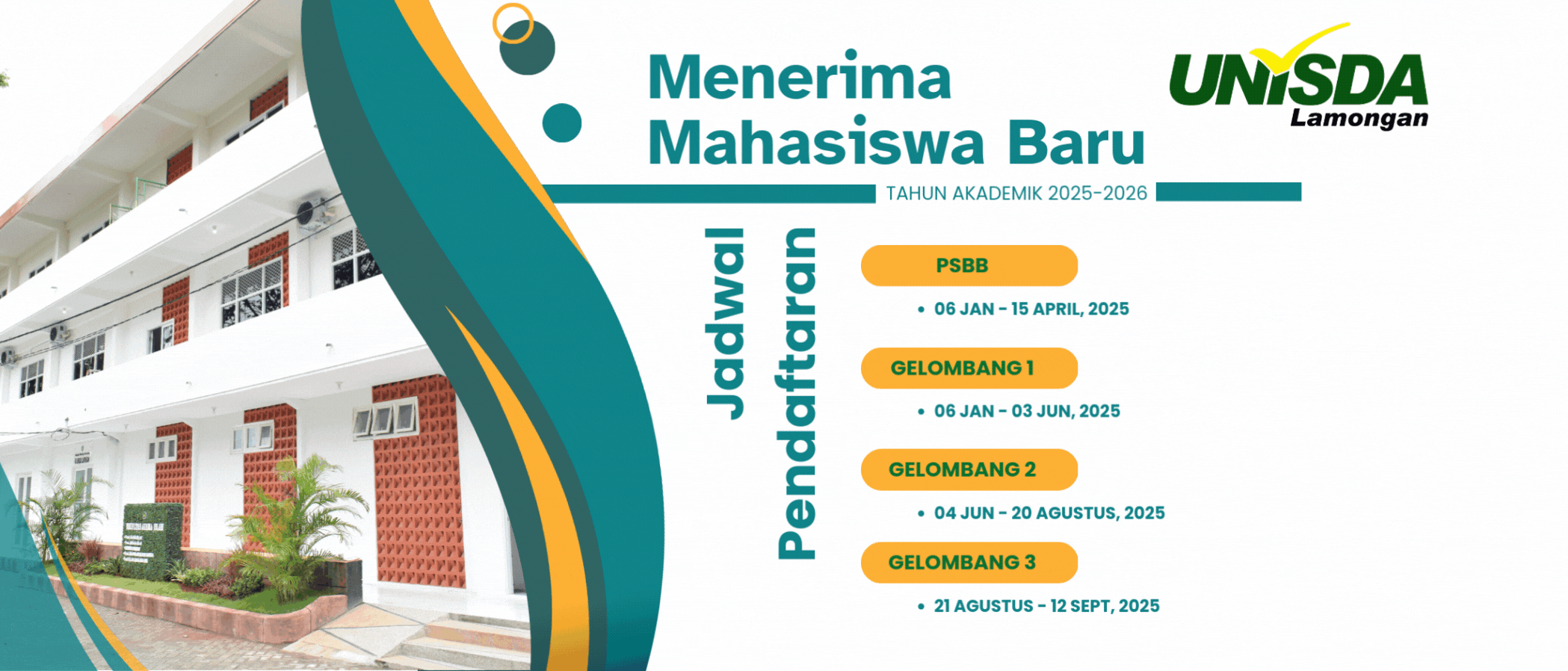 Menerima Mahasiswa Baru

UNISDA Lamongan

TAHUN AKADEMIK 2025-2026

Jadwal Pendaftaran

PSBB
• 06 JAN - 15 APRIL, 2025

GELOMBANG 1
• 06 JAN - 03 JUN, 2025

GELOMBANG 2
• 04 JUN - 20 AGUSTUS, 2025

GELOMBANG 3
• 21 AGUSTUS - 12 SEPT, 2025